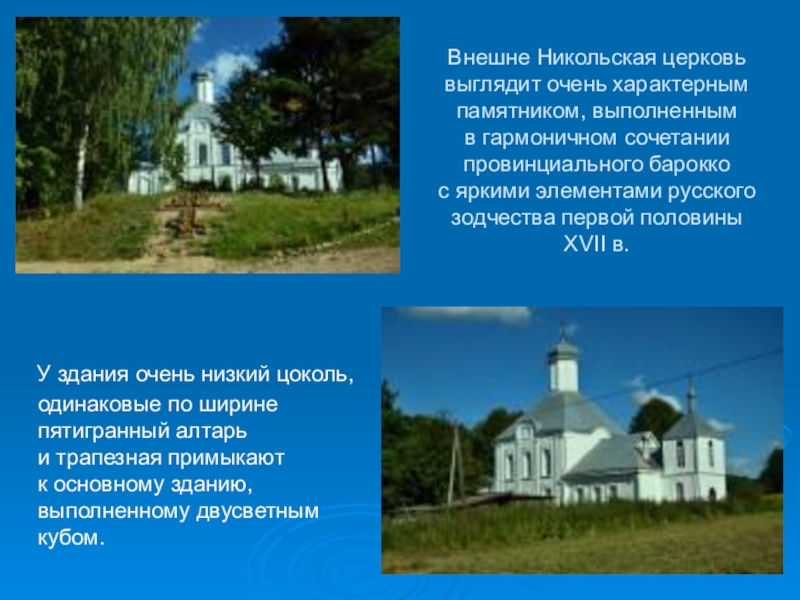 Внешне Никольская церковь выглядит очень характерным памятником, выполненным в гармоничном сочетании провинциального барокко с яркими элементами русского зодчества первой половины XVII в.

У здания очень низкий цоколь, одинаковые по ширине пятигранный алтарь и трапезная примыкают к основному зданию, выполненному двусветным кубом.